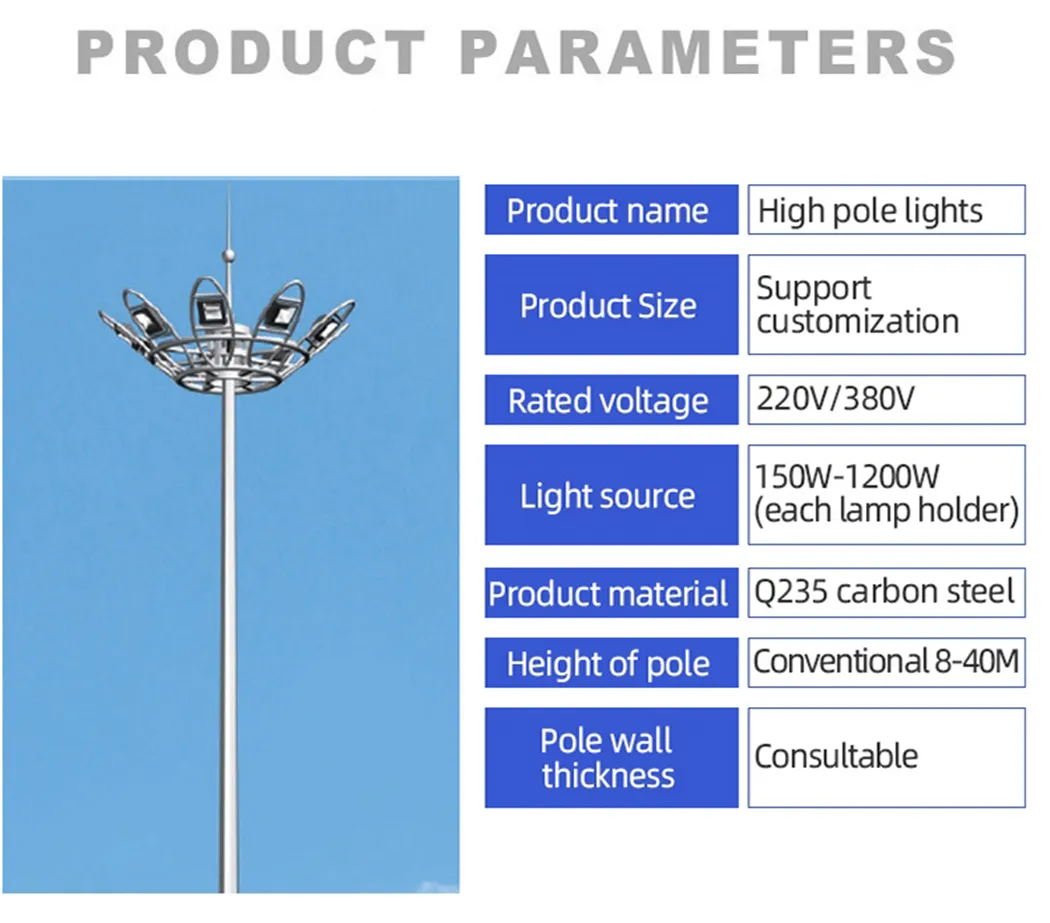 PRODUCT PARAMETERS

| Product name | High pole lights |
|---|---|
| Product Size | Support customization |
| Rated voltage | 220V/380V |
| Light source | 150W-1200W (each lamp holder) |
| Product material | Q235 carbon steel |
| Height of pole | Conventional 8-40M |
| Pole wall thickness | Consultable |